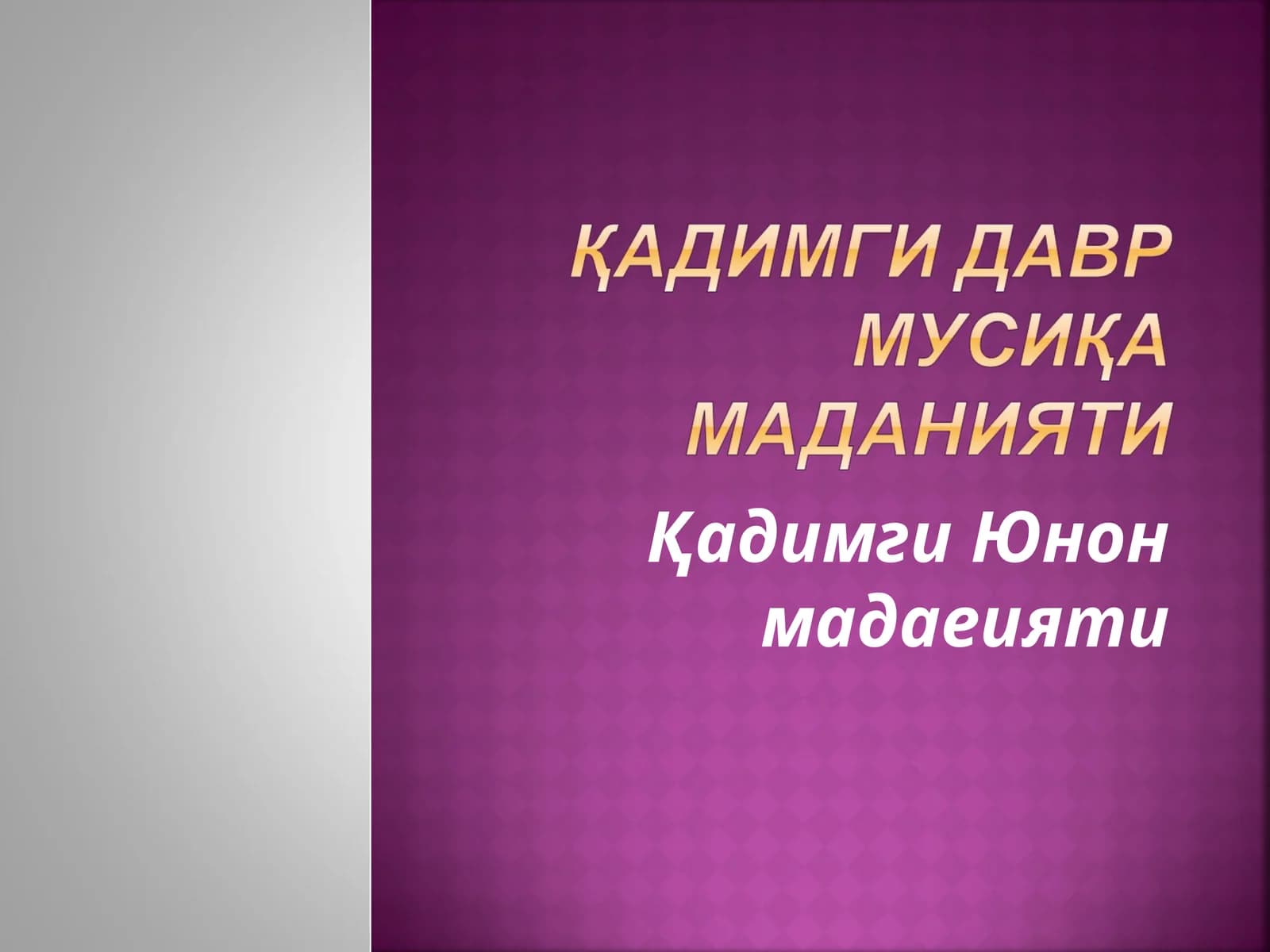 ҚАДИМГИ ДАВР МУСИҚА МАДАНИЯТИ

Қадимги Юнон мадаеияти